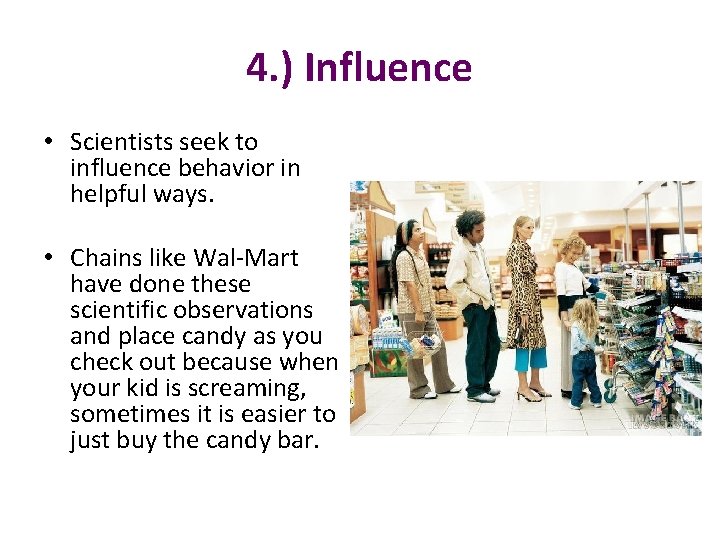 4.) Influence

• Scientists seek to influence behavior in helpful ways.

• Chains like Wal-Mart have done these scientific observations and place candy as you check out because when your kid is screaming, sometimes it is easier to just buy the candy bar.

IMAGE BANK